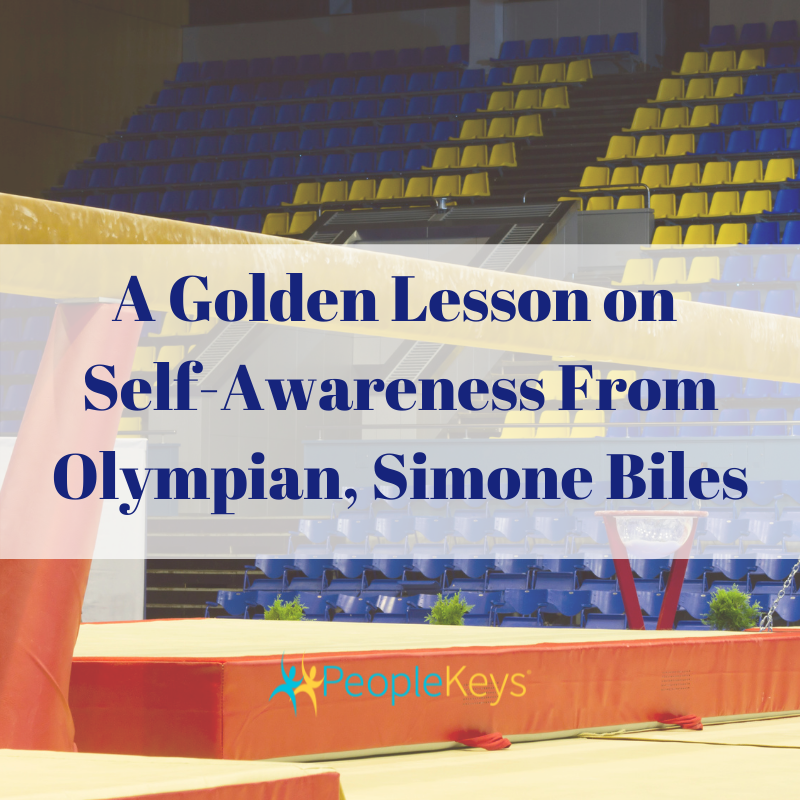 A Golden Lesson on Self-Awareness From Olympian, Simone Biles

PeopleKeys®